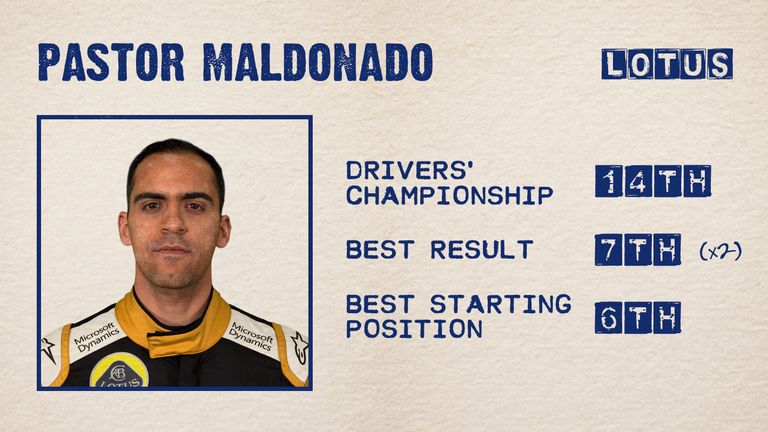 PASTOR MALDONADO

LOTUS

Microsoft Dynamics

Microsoft Dynamics

LOTUS

DRIVERS' CHAMPIONSHIP 14TH

BEST RESULT 7TH (x2)

BEST STARTING POSITION 6TH